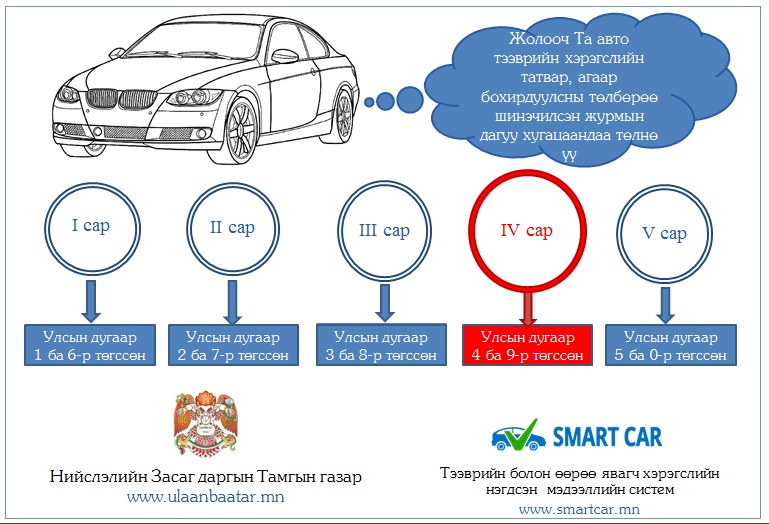 Жолооч Та авто тээврийн хэрэгслийн татвар, агаар бохирдуулсны төлбөрөө шинэчилсэн журмын дагуу хугацаандаа төлнө үү

I сар

II сар

III сар

IV сар

V сар

Улсын дугаар 1 ба 6-р төгссөн

Улсын дугаар 2 ба 7-р төгссөн

Улсын дугаар 3 ба 8-р төгссөн

Улсын дугаар 4 ба 9-р төгссөн

Улсын дугаар 5 ба 0-р төгссөн

Нийслэлийн Засаг даргын Тамгын газар
www.ulaanbaatar.mn

SMART CAR

Тээврийн болон өөрөө явагч хэрэгслийн нэгдсэн мэдээллийн систем
www.smartcar.mn